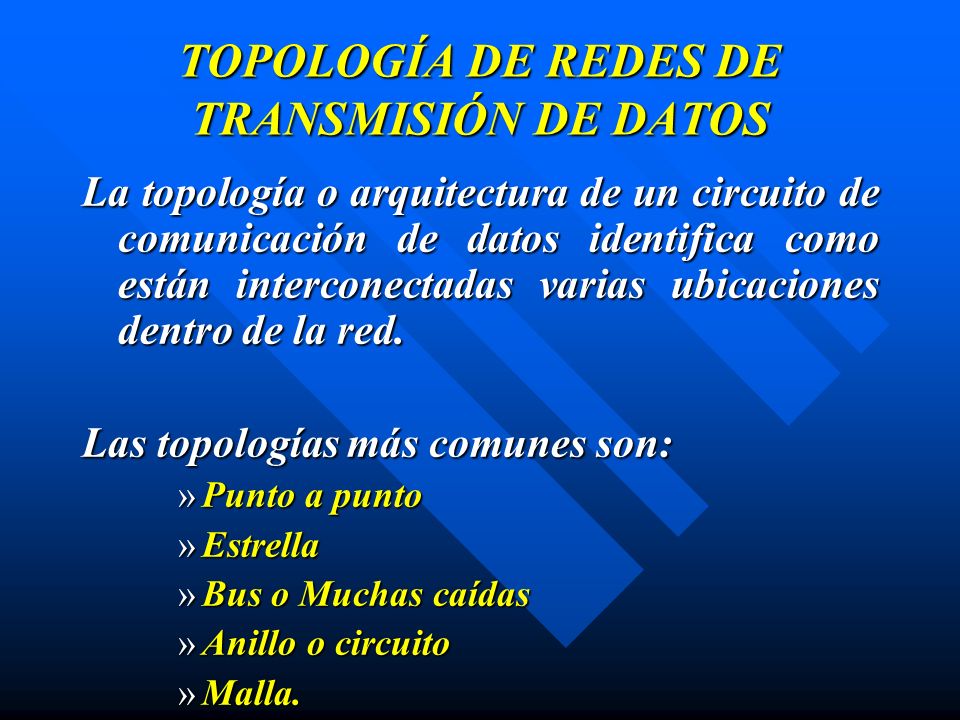 TOPOLOGÍA DE REDES DE TRANSMISIÓN DE DATOS

La topología o arquitectura de un circuito de comunicación de datos identifica como están interconectadas varias ubicaciones dentro de la red.

Las topologías más comunes son:

» Punto a punto
» Estrella
» Bus o Muchas caídas
» Anillo o circuito
» Malla.